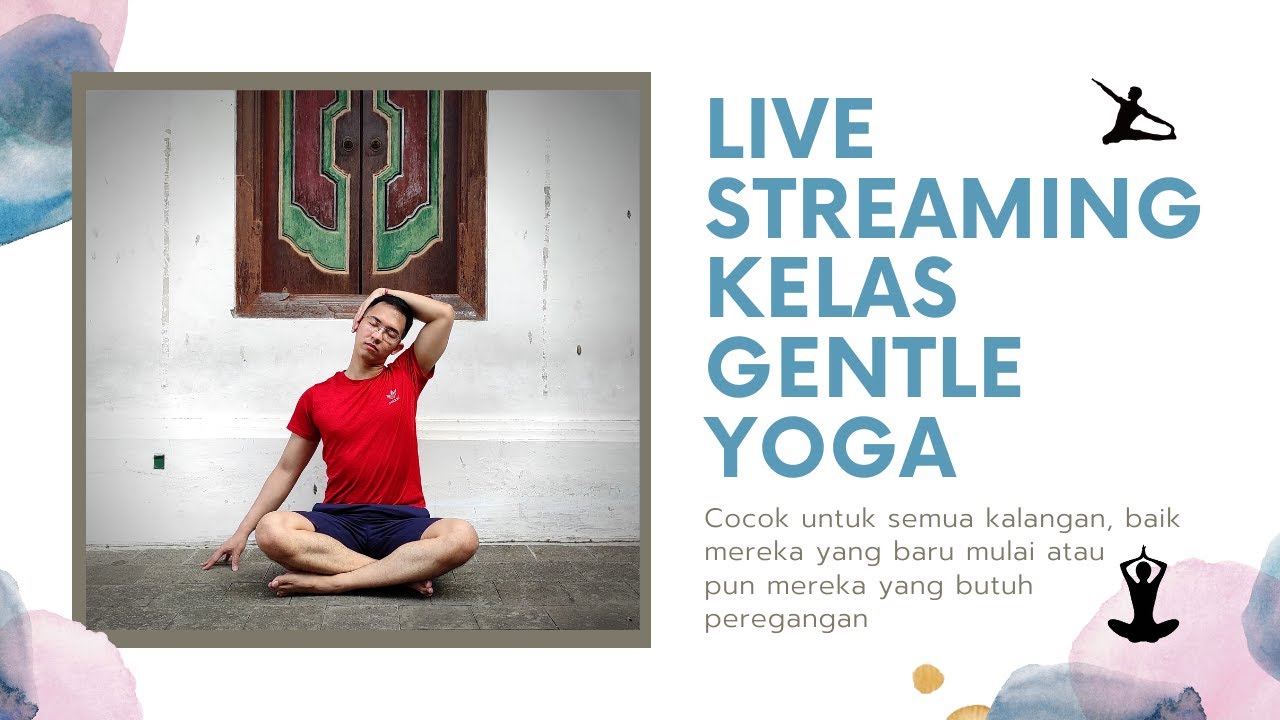 LIVE STREAMING KELAS GENTLE YOGA

Cocok untuk semua kalangan, baik mereka yang baru mulai atau pun mereka yang butuh peregangan